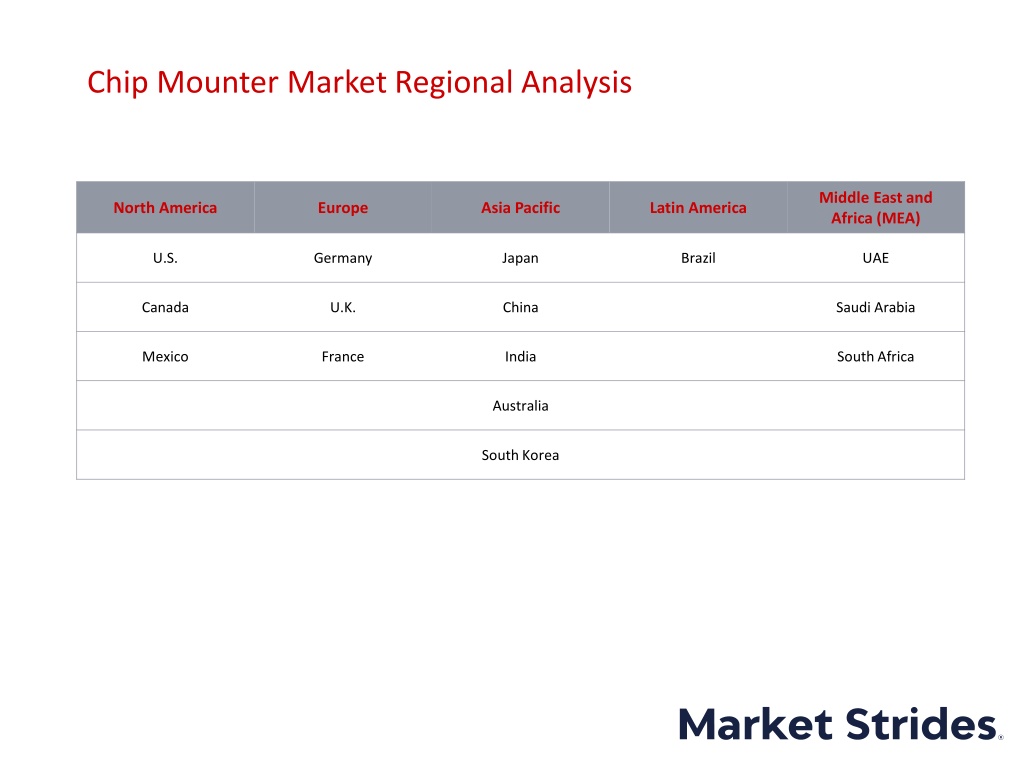 Chip Mounter Market Regional Analysis

| North America | Europe | Asia Pacific | Latin America | Middle East and Africa (MEA) |
|---|---|---|---|---|
| U.S. | Germany | Japan | Brazil | UAE |
| Canada | U.K. | China | | Saudi Arabia |
| Mexico | France | India | | South Africa |
| | | Australia | | |
| | | South Korea | | |

Market Strides®